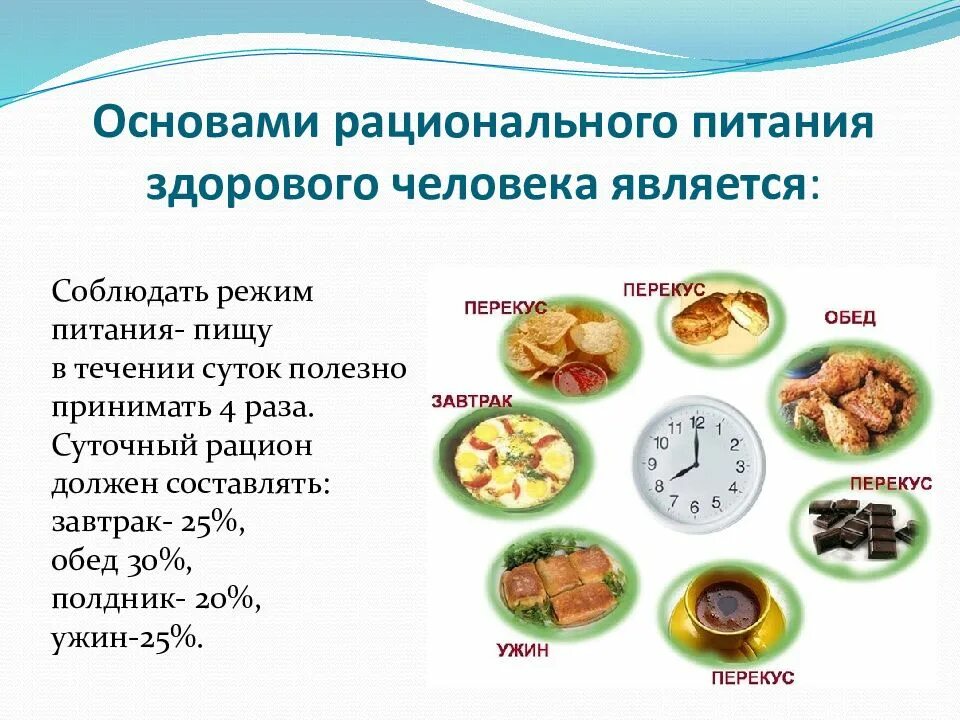 Основами рационального питания здорового человека является:

Соблюдать режим питания- пищу в течении суток полезно принимать 4 раза. Суточный рацион должен составлять: завтрак- 25%, обед 30%, полдник- 20%, ужин-25%.

ПЕРЕКУС
ПЕРЕКУС
ОБЕД
ЗАВТРАК
12
1
2
3
4
5
6
7
8
9
10
11
ПЕРЕКУС
УЖИН
ПЕРЕКУС